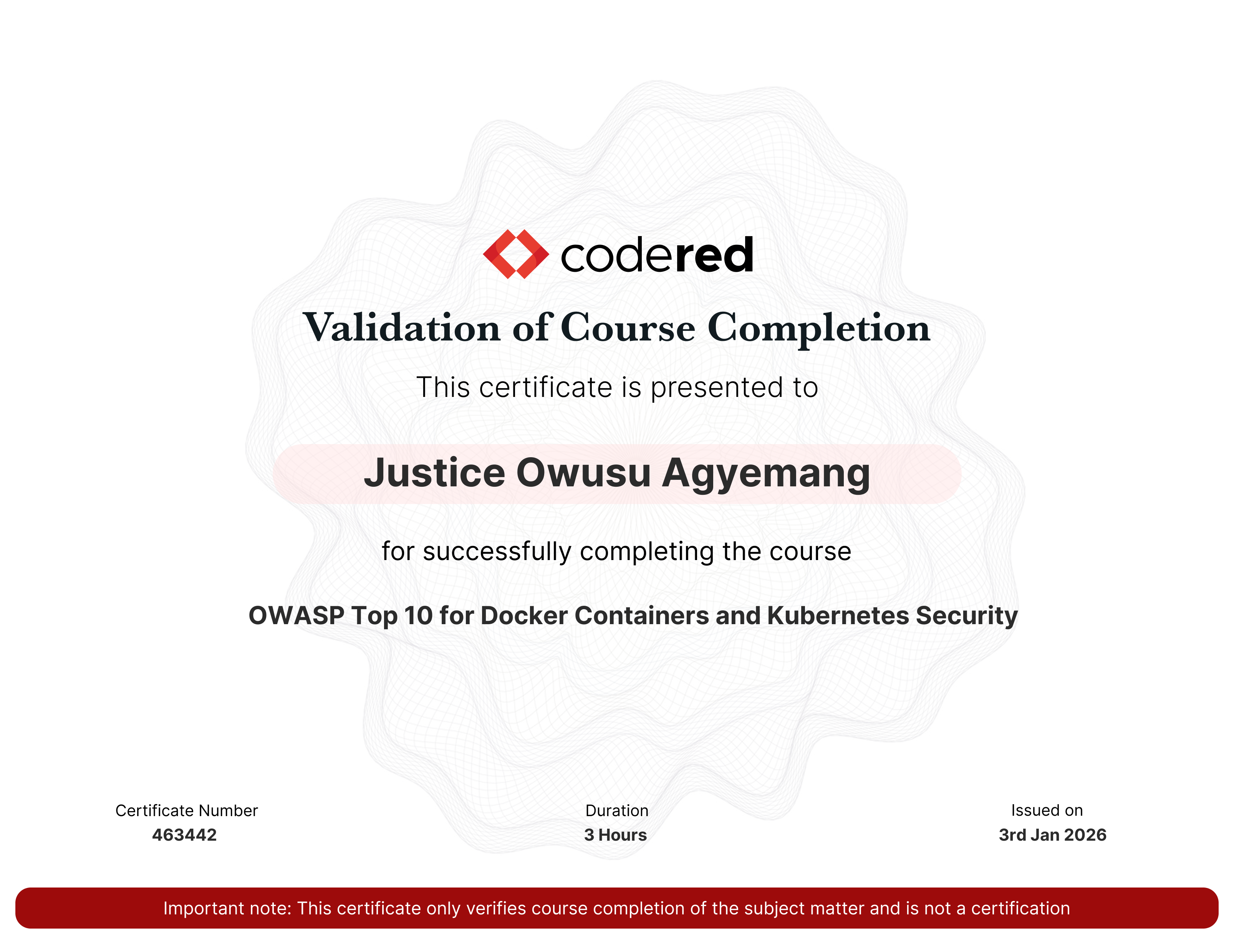 codered

Validation of Course Completion

This certificate is presented to

Justice Owusu Agyemang

for successfully completing the course

OWASP Top 10 for Docker Containers and Kubernetes Security

Certificate Number
463442

Duration
3 Hours

Issued on
3rd Jan 2026

Important note: This certificate only verifies course completion of the subject matter and is not a certification